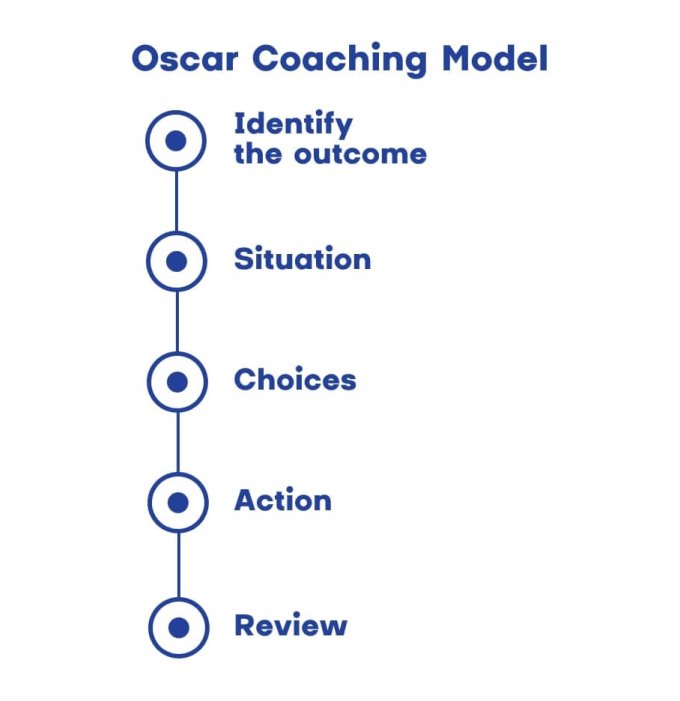 Oscar Coaching Model

Identify the outcome

Situation

Choices

Action

Review